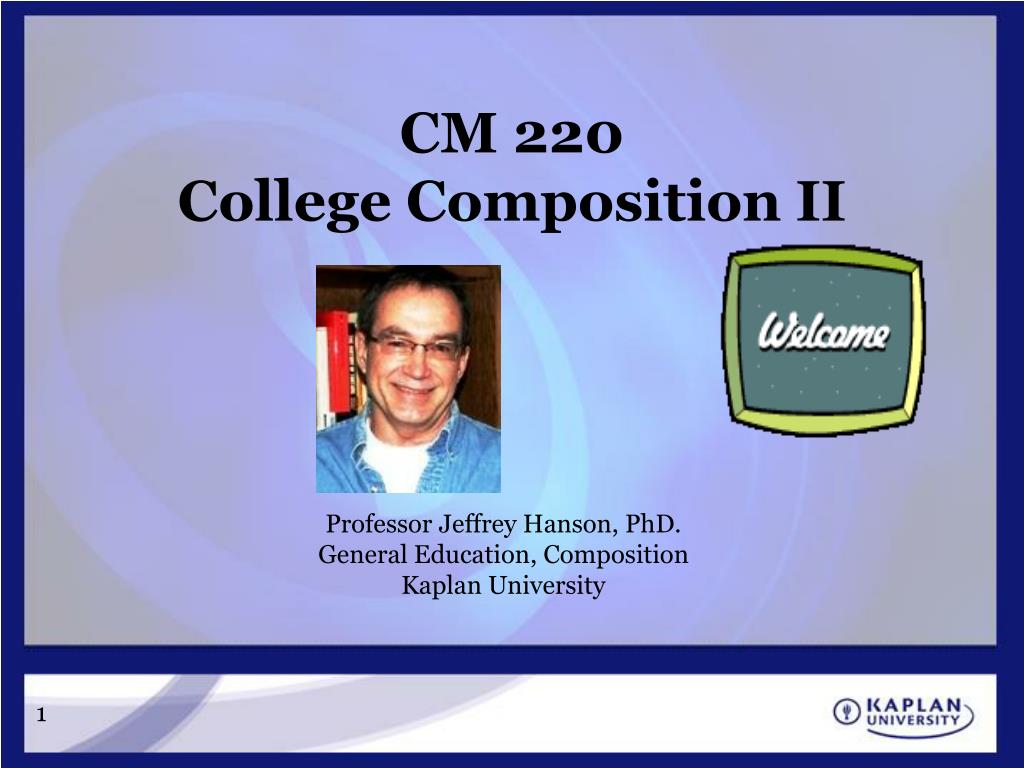 CM 220
College Composition II

Welcome

Professor Jeffrey Hanson, PhD.
General Education, Composition
Kaplan University

1

KAPLAN UNIVERSITY